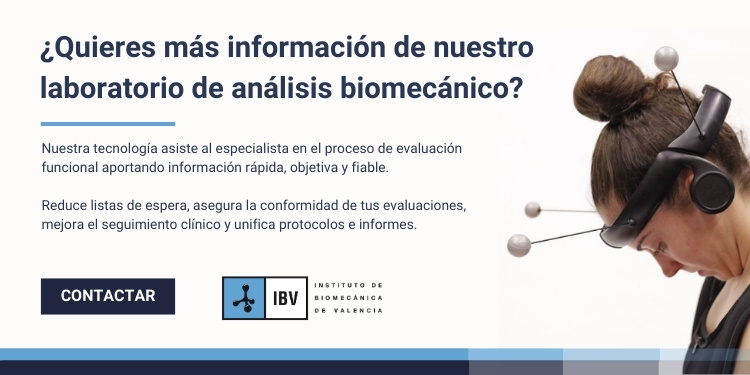 ¿Quieres más información de nuestro laboratorio de análisis biomecánico?

Nuestra tecnología asiste al especialista en el proceso de evaluación funcional aportando información rápida, objetiva y fiable.

Reduce listas de espera, asegura la conformidad de tus evaluaciones, mejora el seguimiento clínico y unifica protocolos e informes.

CONTACTAR

IBV

INSTITUTO DE BIOMECÁNICA DE VALENCIA